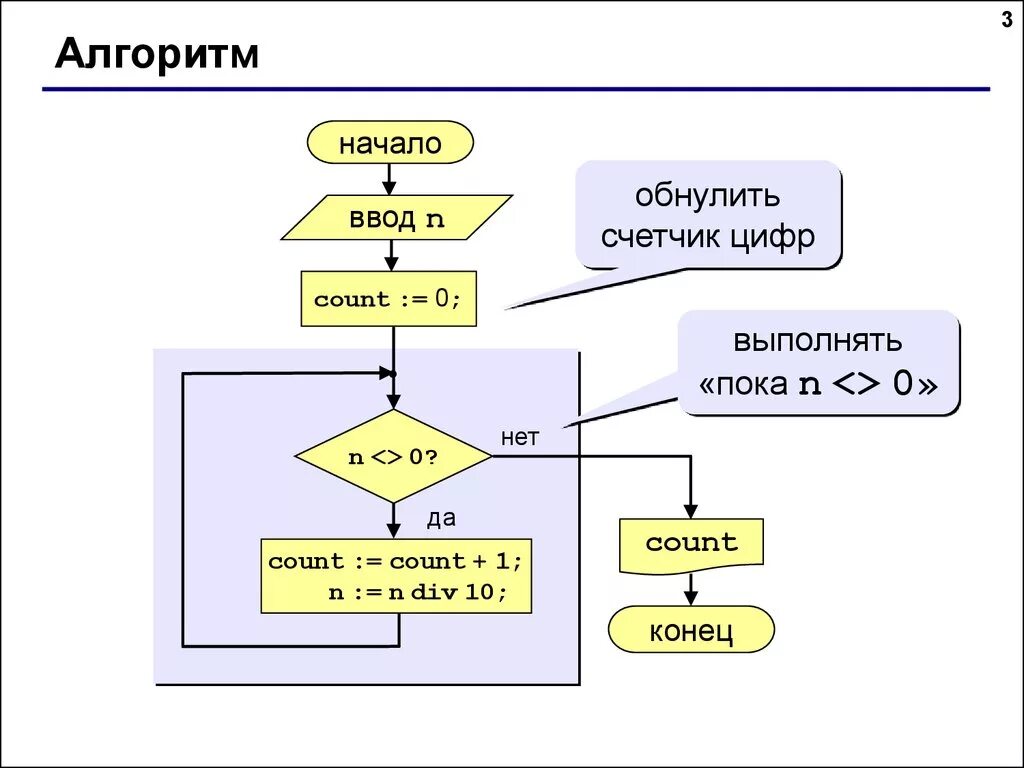 3

Алгоритм

начало

ввод n

обнулить счетчик цифр

count := 0;

выполнять «пока n <> 0»

n <> 0?

нет

да

count := count + 1;
n := n div 10;

count

конец